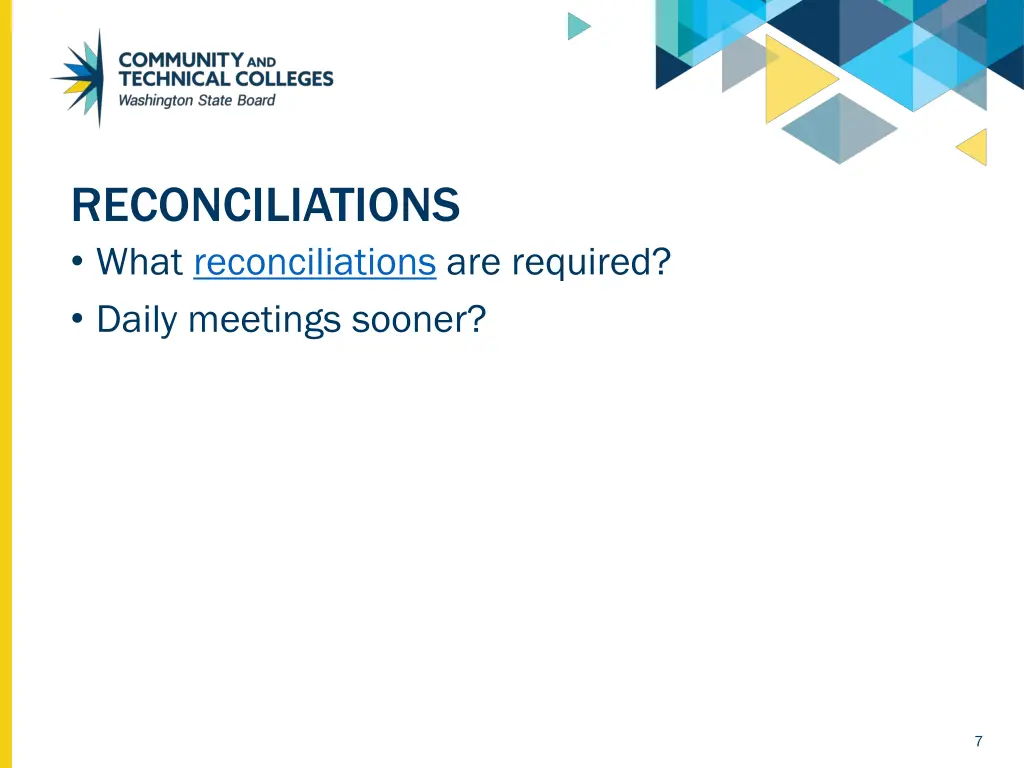 COMMUNITY AND
TECHNICAL COLLEGES
Washington State Board

RECONCILIATIONS

• What reconciliations are required?
• Daily meetings sooner?

7